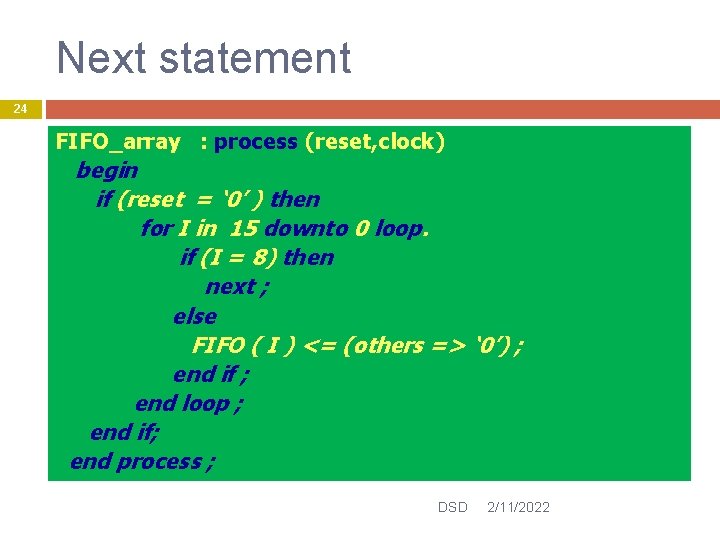 Next statement

24

FIFO_array : process (reset,clock)
begin
if (reset = ‘0’ ) then
for I in 15 downto 0 loop.
if (I = 8) then
next ;
else
FIFO ( I ) <= (others => ‘0’) ;
end if ;
end loop ;
end if;
end process ;

DSD 2/11/2022